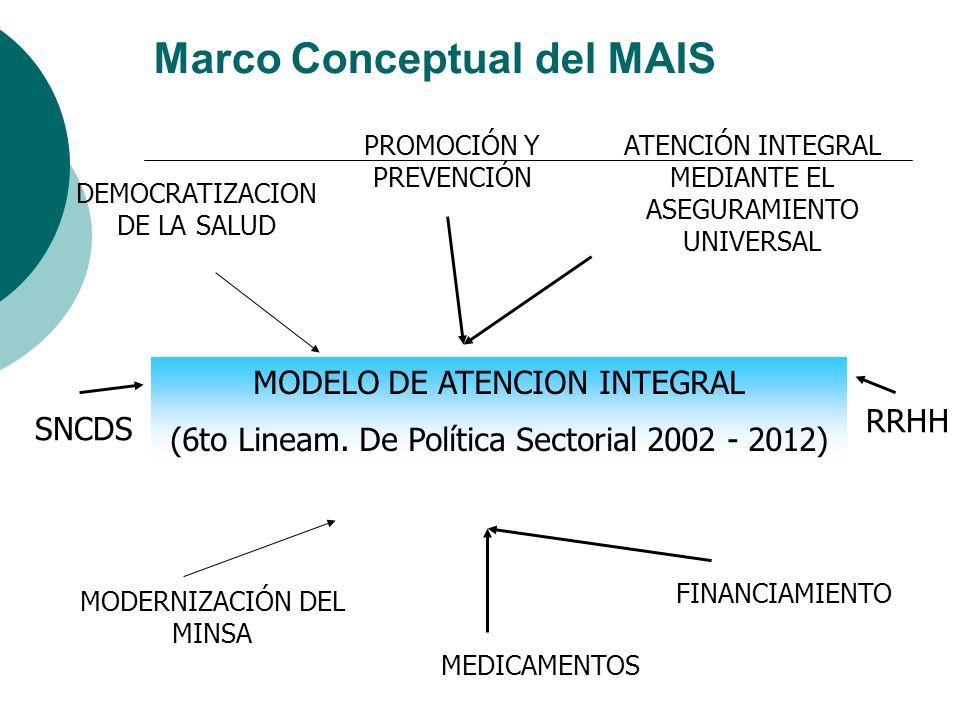 Marco Conceptual del MAIS

DEMOCRATIZACION DE LA SALUD

PROMOCIÓN Y PREVENCIÓN

ATENCIÓN INTEGRAL MEDIANTE EL ASEGURAMIENTO UNIVERSAL

SNCDS

MODELO DE ATENCION INTEGRAL

(6to Lineam. De Política Sectorial 2002 - 2012)

RRHH

MODERNIZACIÓN DEL MINSA

MEDICAMENTOS

FINANCIAMIENTO